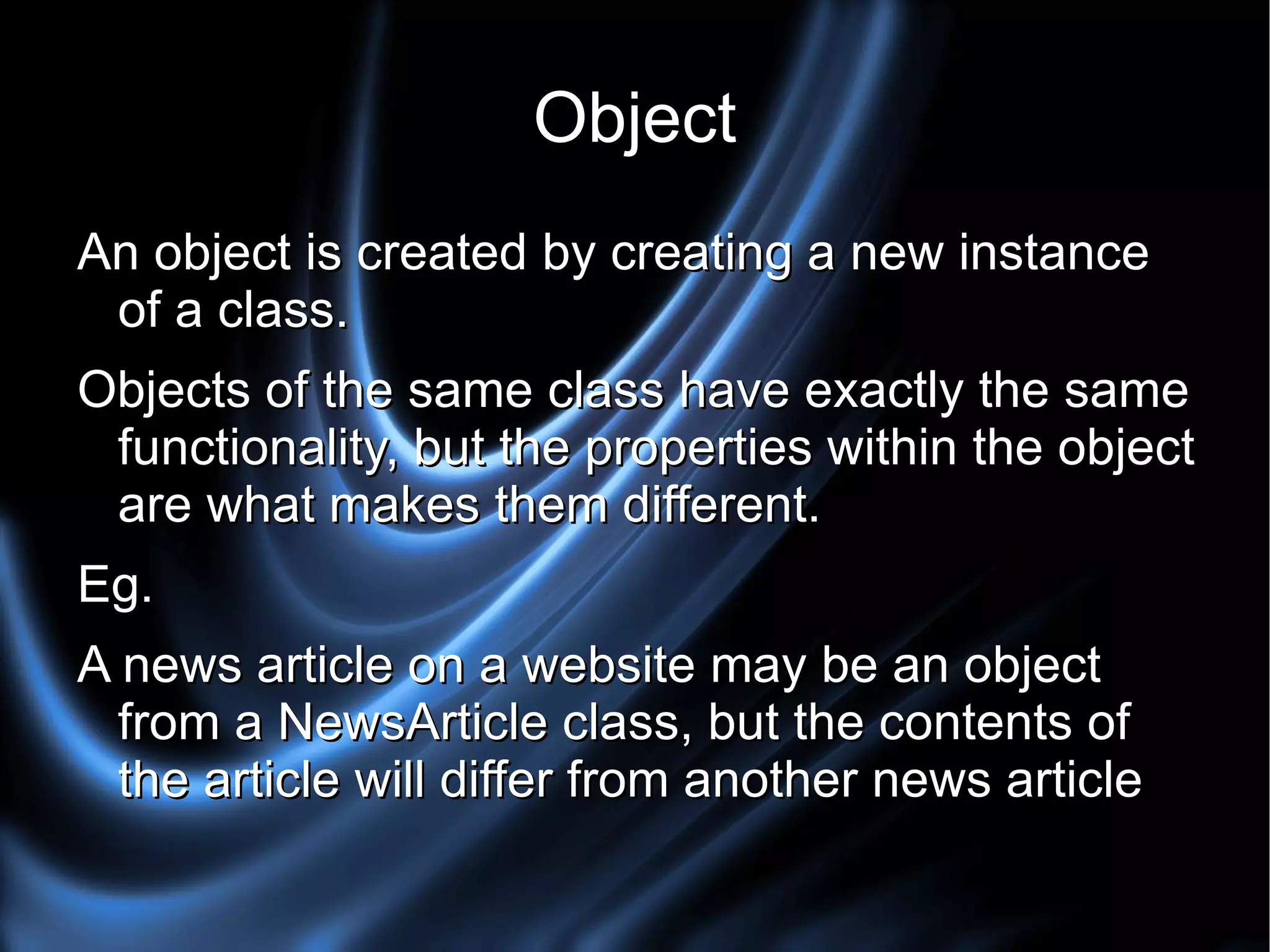 Object

An object is created by creating a new instance of a class.

Objects of the same class have exactly the same functionality, but the properties within the object are what makes them different.

Eg.

A news article on a website may be an object from a NewsArticle class, but the contents of the article will differ from another news article